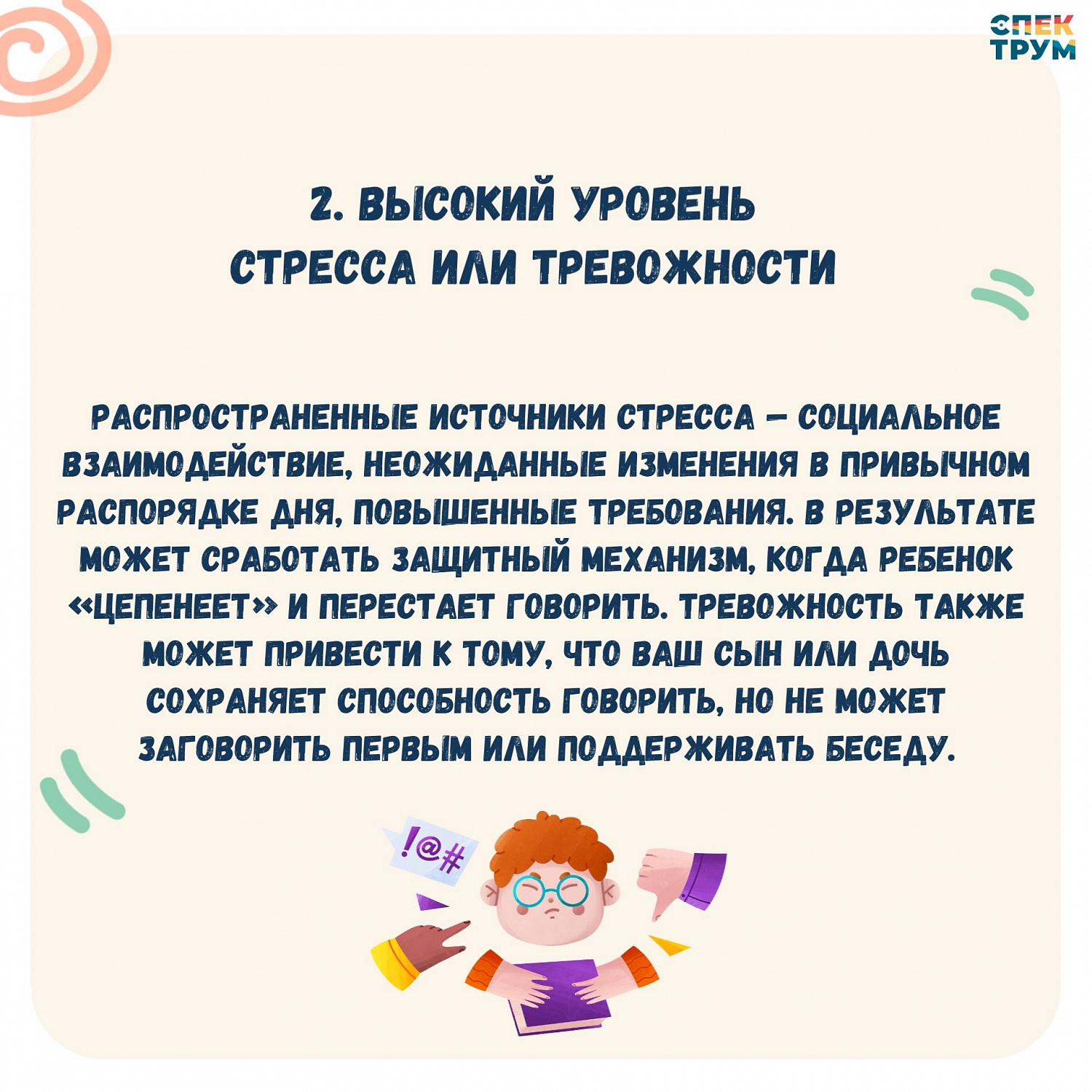 СПЕК
ТРУМ

2. ВЫСОКИЙ УРОВЕНЬ СТРЕССА ИЛИ ТРЕВОЖНОСТИ

РАСПРОСТРАНЕННЫЕ ИСТОЧНИКИ СТРЕССА – СОЦИАЛЬНОЕ ВЗАИМОДЕЙСТВИЕ, НЕОЖИДАННЫЕ ИЗМЕНЕНИЯ В ПРИВЫЧНОМ РАСПОРЯДКЕ ДНЯ, ПОВЫШЕННЫЕ ТРЕБОВАНИЯ. В РЕЗУЛЬТАТЕ МОЖЕТ СРАБОТАТЬ ЗАЩИТНЫЙ МЕХАНИЗМ, КОГДА РЕБЕНОК «ЦЕПЕНЕЕТ» И ПЕРЕСТАЕТ ГОВОРИТЬ. ТРЕВОЖНОСТЬ ТАКЖЕ МОЖЕТ ПРИВЕСТИ К ТОМУ, ЧТО ВАШ СЫН ИЛИ ДОЧЬ СОХРАНЯЕТ СПОСОБНОСТЬ ГОВОРИТЬ, НО НЕ МОЖЕТ ЗАГОВОРИТЬ ПЕРВЫМ ИЛИ ПОДДЕРЖИВАТЬ БЕСЕДУ.

!@#